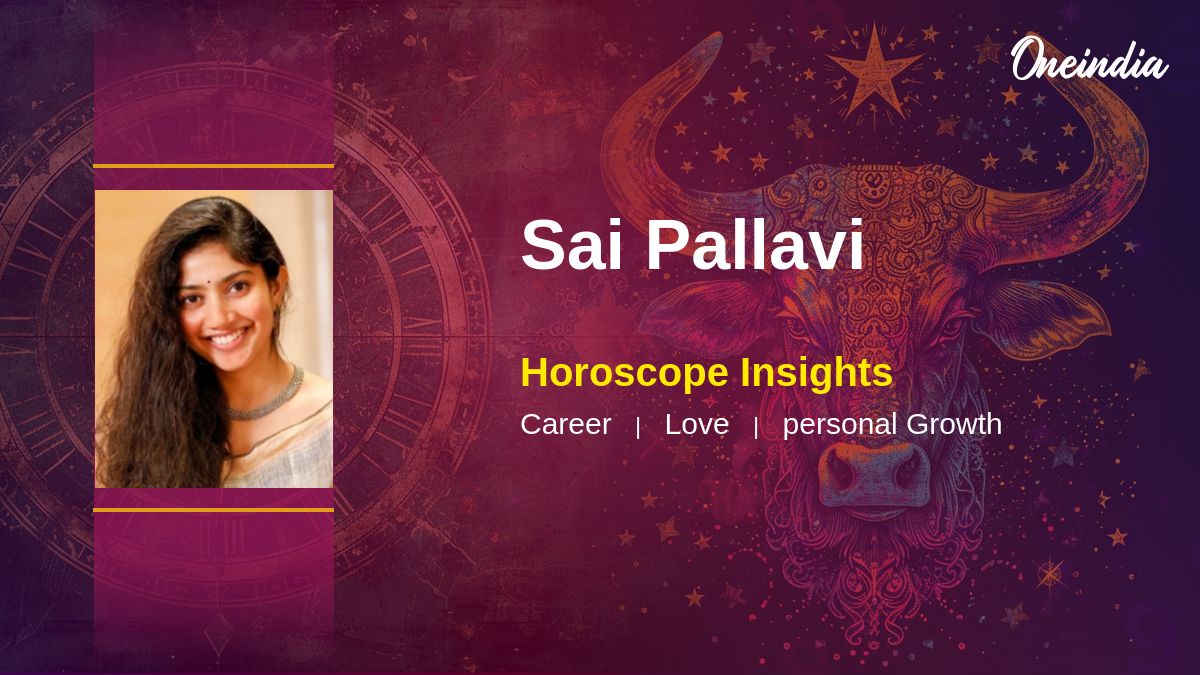 Oneindia

Sai Pallavi

Horoscope Insights

Career | Love | personal Growth